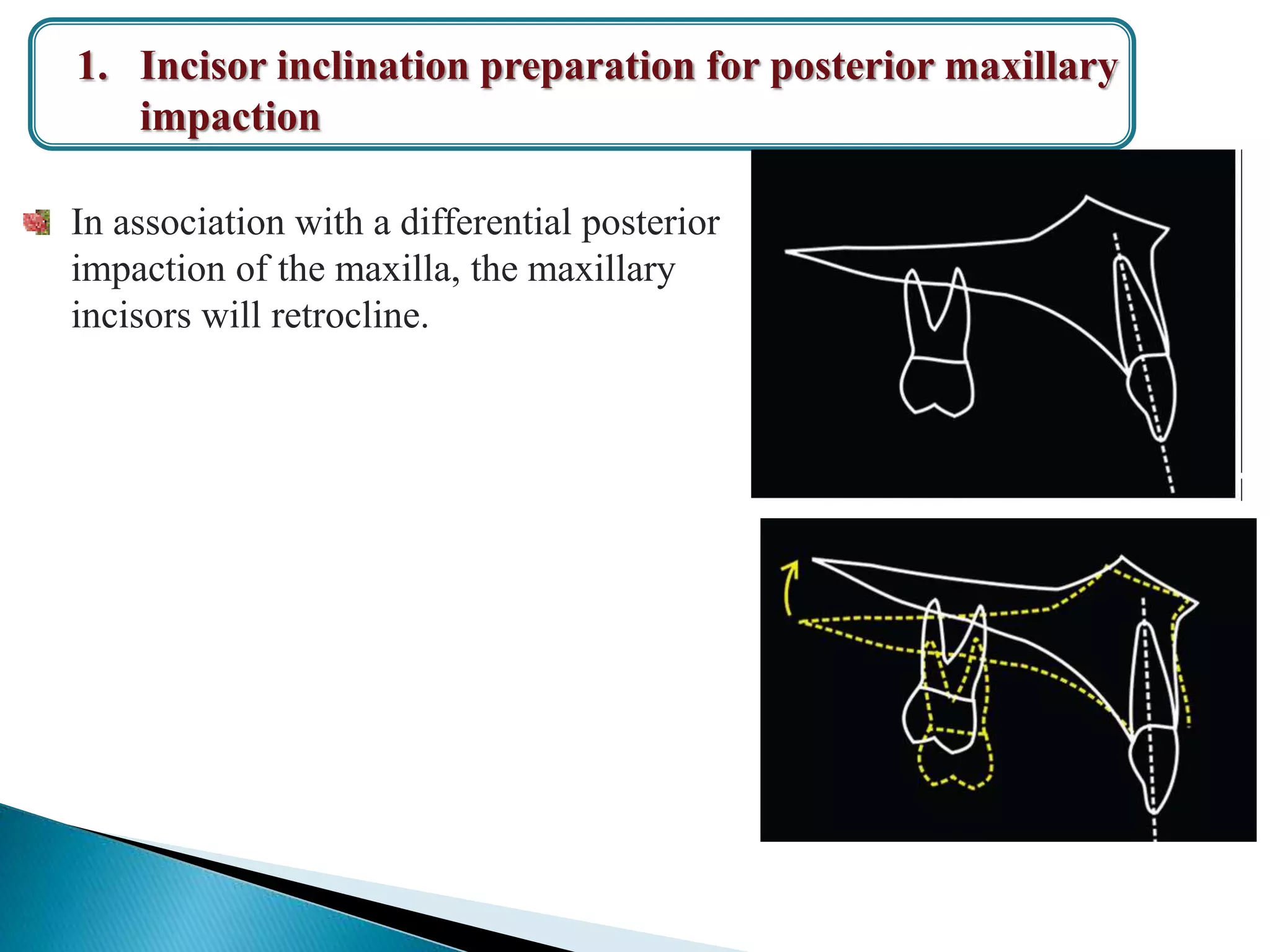 1. Incisor inclination preparation for posterior maxillary impaction

In association with a differential posterior impaction of the maxilla, the maxillary incisors will retrocline.